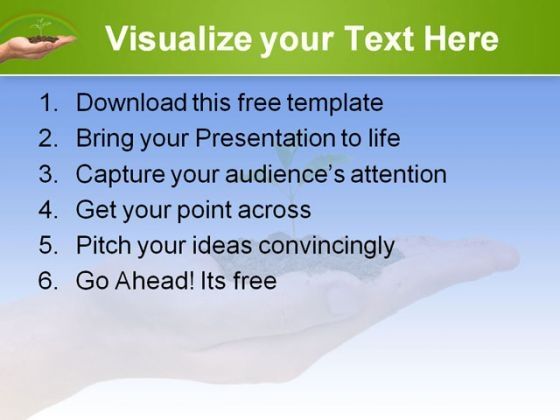 Visualize your Text Here

1. Download this free template
2. Bring your Presentation to life
3. Capture your audience's attention
4. Get your point across
5. Pitch your ideas convincingly
6. Go Ahead! Its free